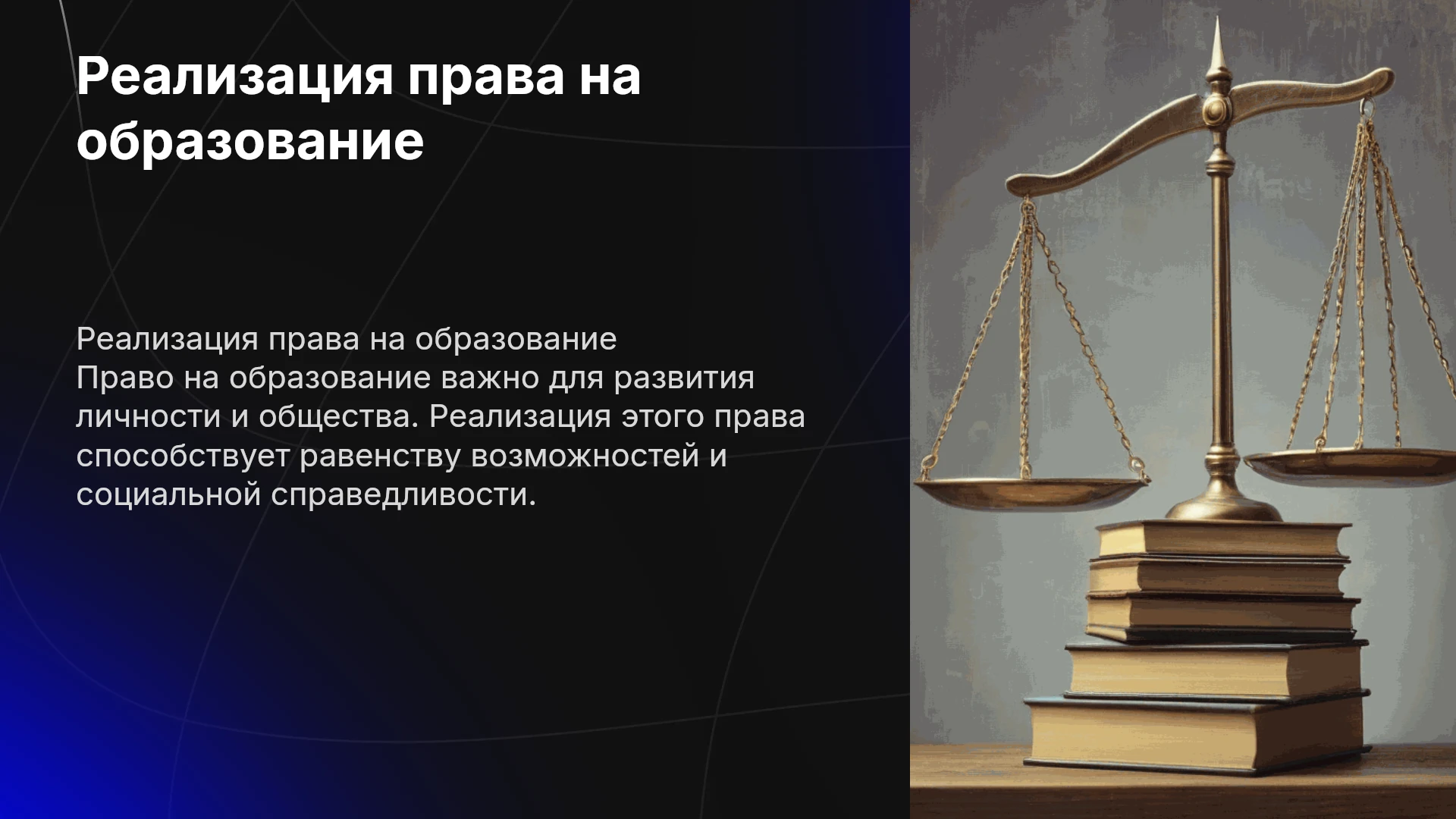 Реализация права на образование

Реализация права на образование
Право на образование важно для развития личности и общества. Реализация этого права способствует равенству возможностей и социальной справедливости.